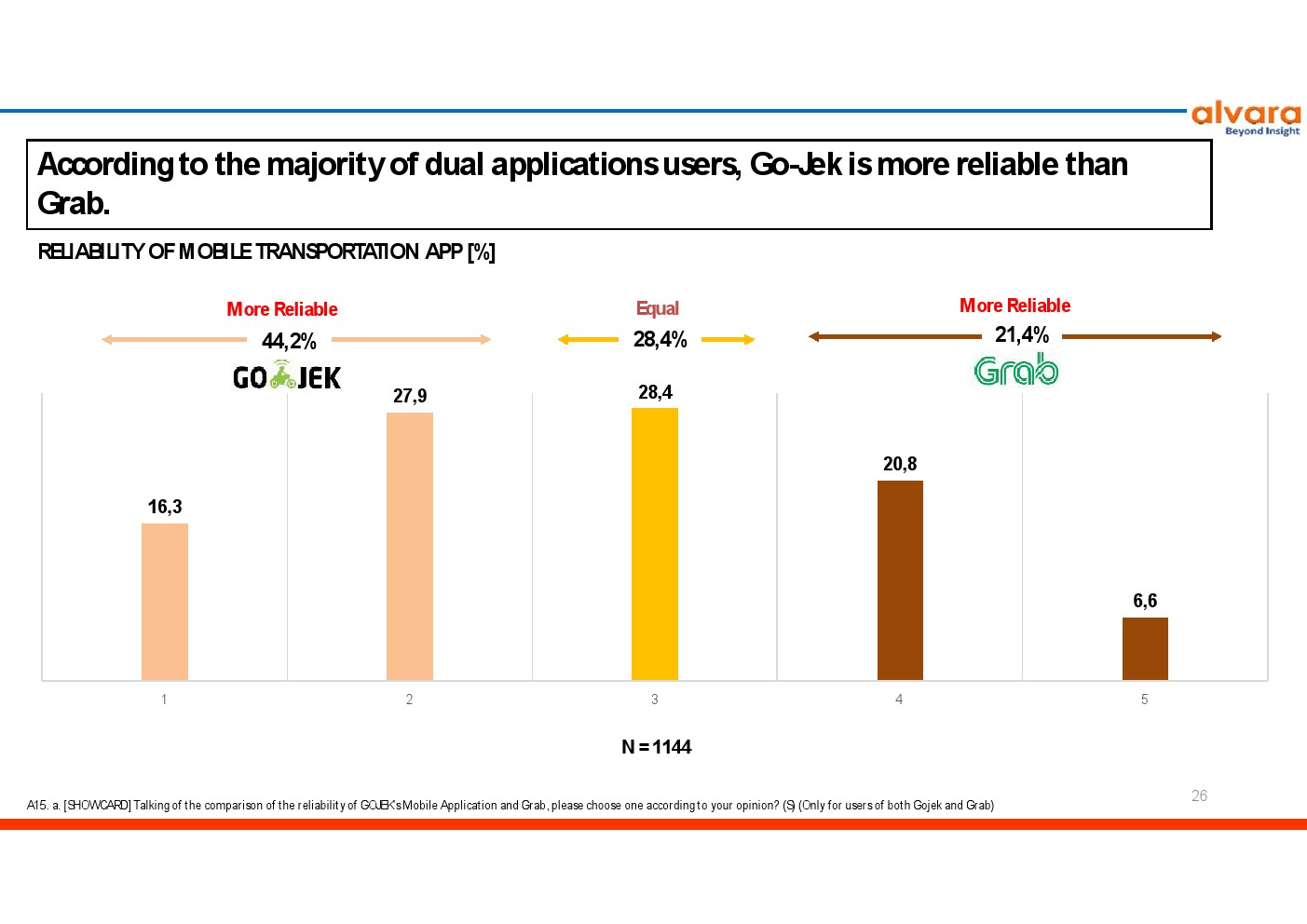 alvara
Beyond Insight

According to the majority of dual applications users, Go-Jek is more reliable than Grab.

RELIABILITY OF MOBILE TRANSPORTATION APP [%]

More Reliable
44,2%
GO JEK

Equal
28,4%

More Reliable
21,4%
Grab

16,3
27,9
28,4
20,8
6,6

1
2
3
4
5

N = 1144

A15. a. [SHOWCARD] Talking of the comparison of the reliability of GOJEK's Mobile Application and Grab, please choose one according to your opinion? (S) (Only for users of both Gojek and Grab)

26